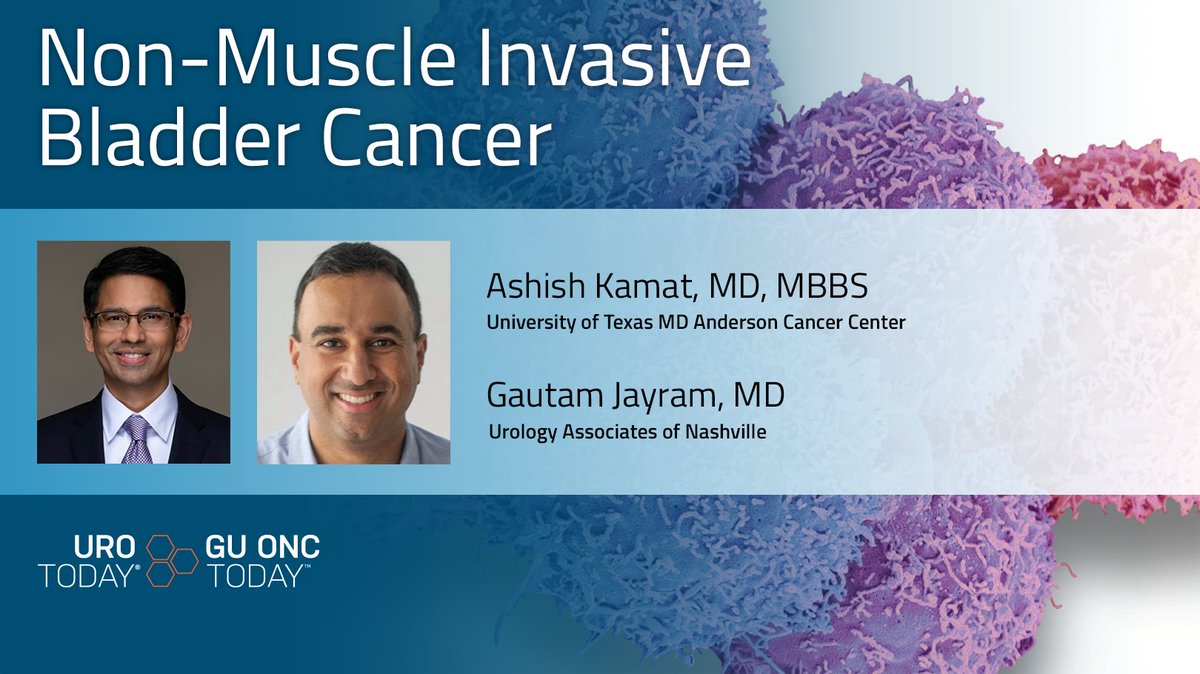 Non-Muscle Invasive Bladder Cancer

Ashish Kamat, MD, MBBS
University of Texas MD Anderson Cancer Center

Gautam Jayram, MD
Urology Associates of Nashville

URO TODAY® GU ONC TODAY™